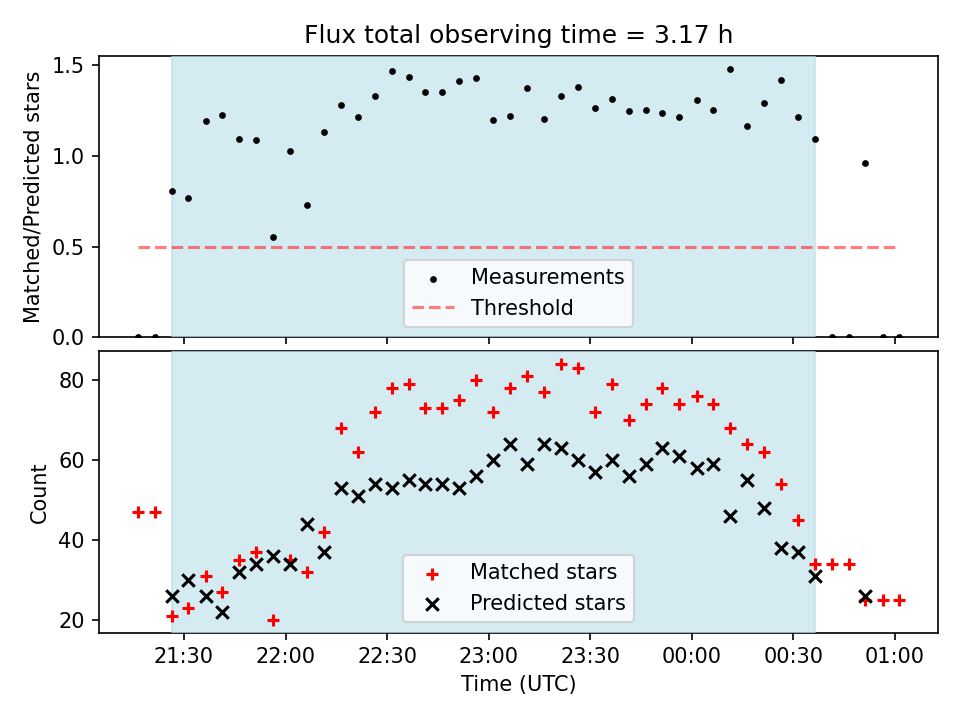 Flux total observing time = 3.17 h

Matched/Predicted stars

1.5
1.0
0.5
0.0

Measurements
Threshold

Count

80
60
40
20

Matched stars
Predicted stars

21:30
22:00
22:30
23:00
23:30
00:00
00:30
01:00

Time (UTC)